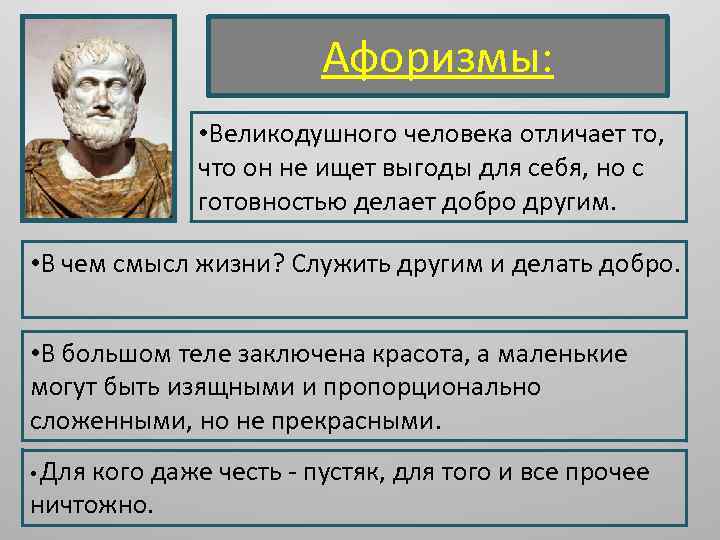 Афоризмы:

•Великодушного человека отличает то, что он не ищет выгоды для себя, но с готовностью делает добро другим.

•В чем смысл жизни? Служить другим и делать добро.

•В большом теле заключена красота, а маленькие могут быть изящными и пропорционально сложенными, но не прекрасными.

•Для кого даже честь - пустяк, для того и все прочее ничтожно.